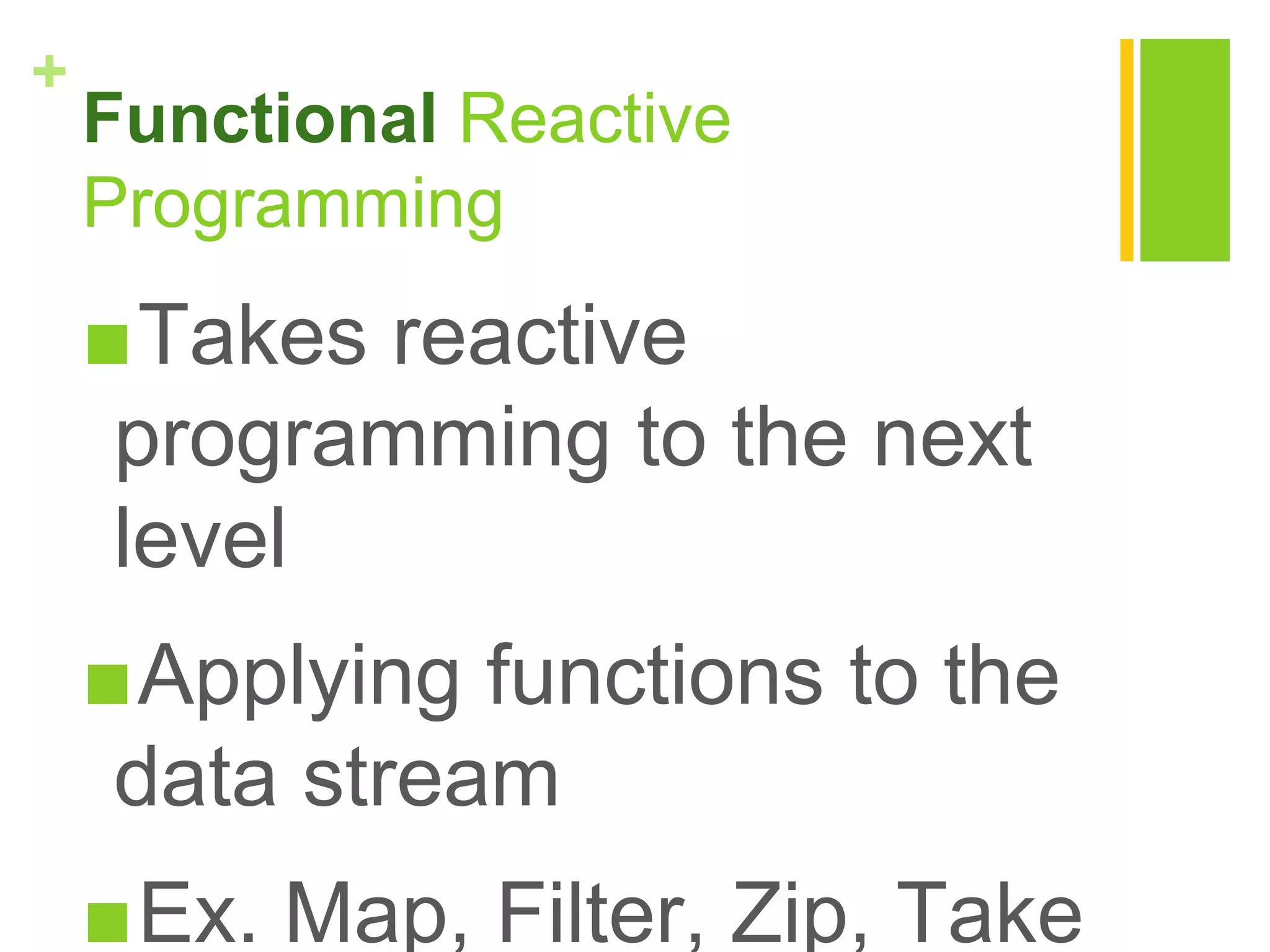 +
Functional Reactive Programming

■ Takes reactive programming to the next level

■ Applying functions to the data stream

■ Ex. Map, Filter, Zip, Take